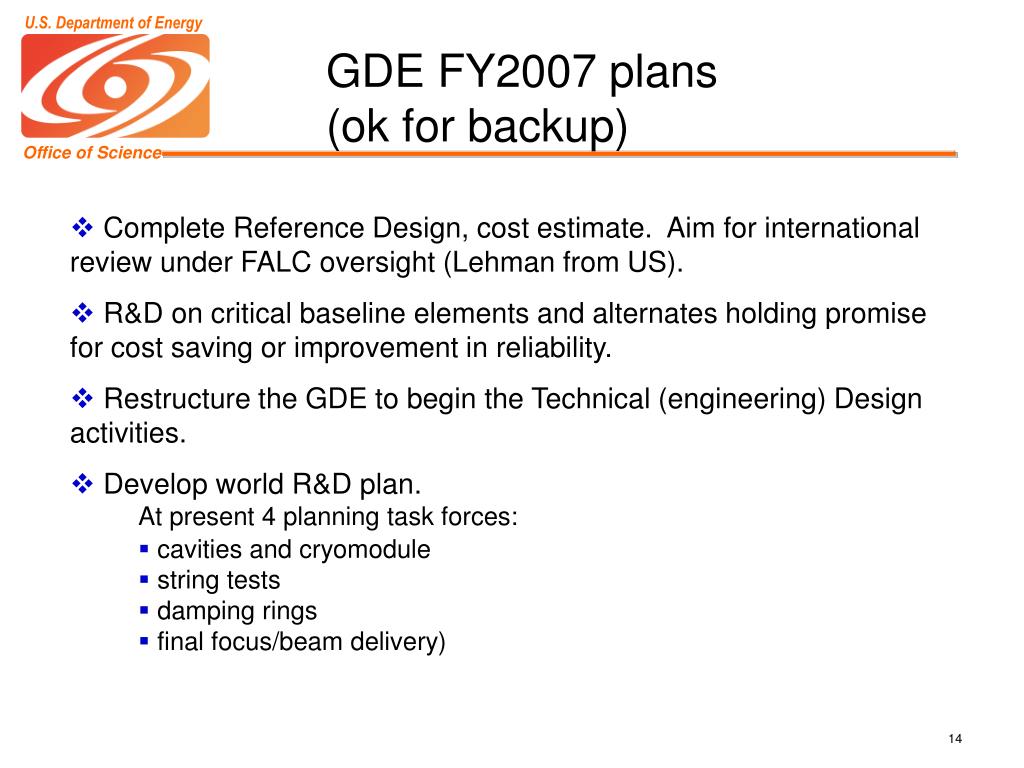 U.S. Department of Energy

Office of Science

GDE FY2007 plans
(ok for backup)

❖ Complete Reference Design, cost estimate. Aim for international review under FALC oversight (Lehman from US).

❖ R&D on critical baseline elements and alternates holding promise for cost saving or improvement in reliability.

❖ Restructure the GDE to begin the Technical (engineering) Design activities.

❖ Develop world R&D plan.
At present 4 planning task forces:
▪ cavities and cryomodule
▪ string tests
▪ damping rings
▪ final focus/beam delivery)

14